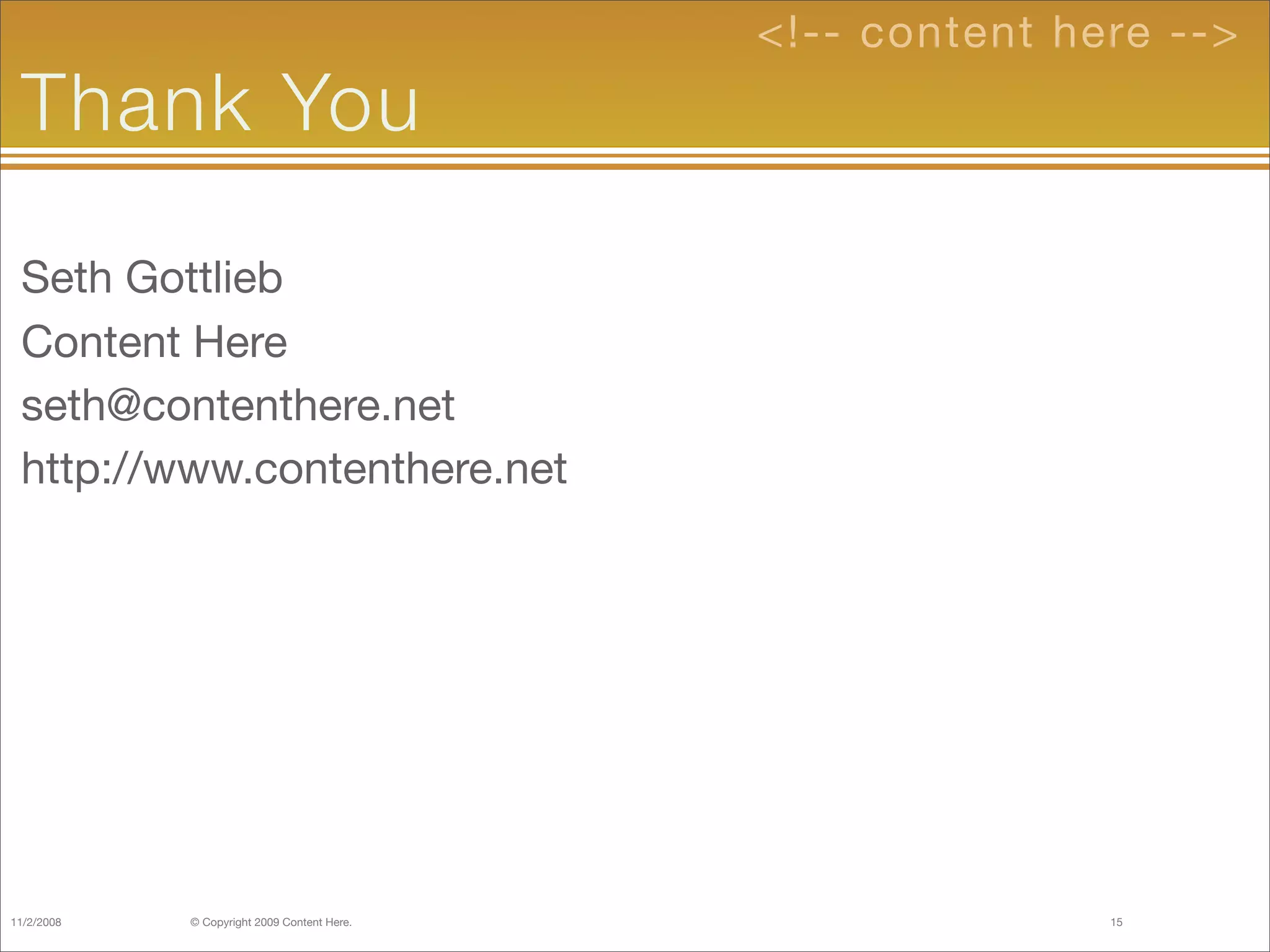 <!-- content here -->

Thank You

Seth Gottlieb

Content Here

seth@contenthere.net

http://www.contenthere.net

11/2/2008 © Copyright 2009 Content Here. 15